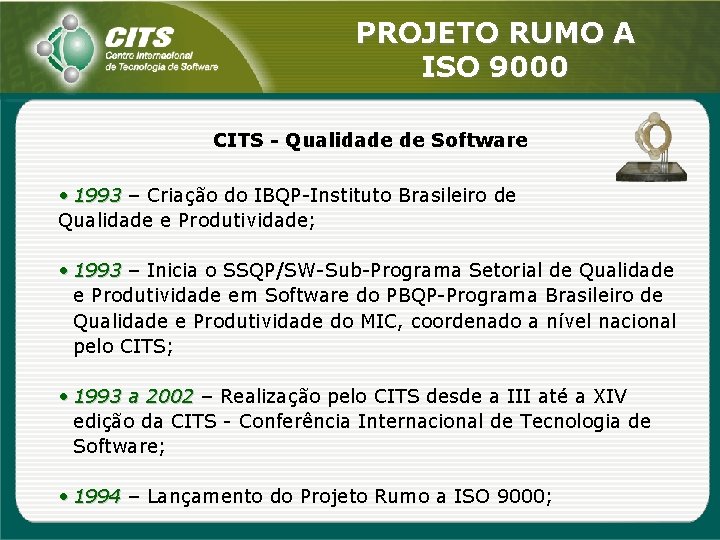 CITS
Centro Internacional de Tecnologia de Software

PROJETO RUMO A ISO 9000

CITS - Qualidade de Software

• 1993 – Criação do IBQP-Instituto Brasileiro de Qualidade e Produtividade;

• 1993 – Inicia o SSQP/SW-Sub-Programa Setorial de Qualidade e Produtividade em Software do PBQP-Programa Brasileiro de Qualidade e Produtividade do MIC, coordenado a nível nacional pelo CITS;

• 1993 a 2002 – Realização pelo CITS desde a III até a XIV edição da CITS - Conferência Internacional de Tecnologia de Software;

• 1994 – Lançamento do Projeto Rumo a ISO 9000;